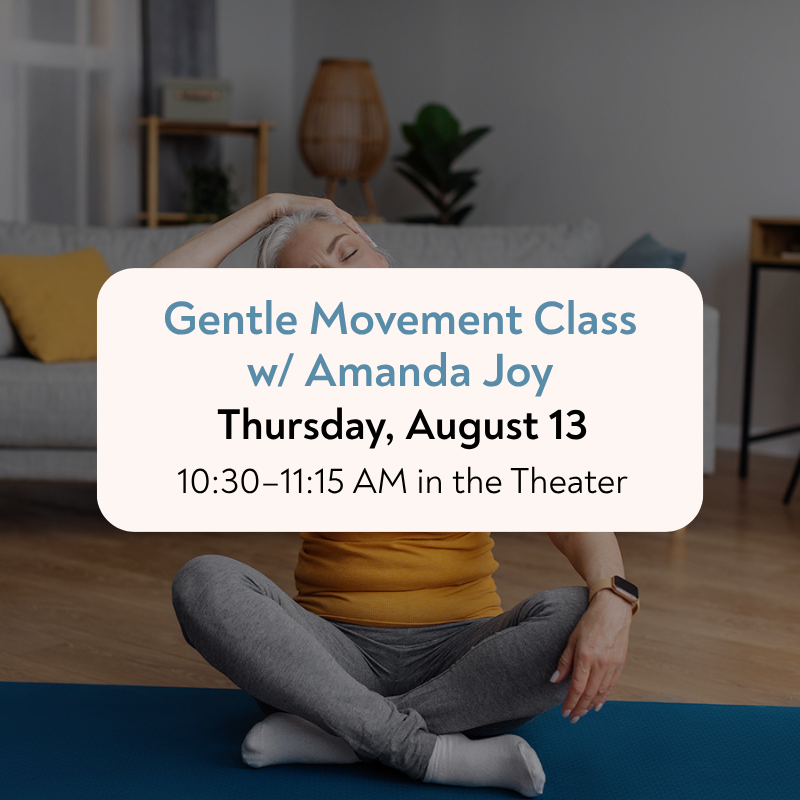 Gentle Movement Class w/ Amanda Joy

Thursday, August 13

10:30–11:15 AM in the Theater